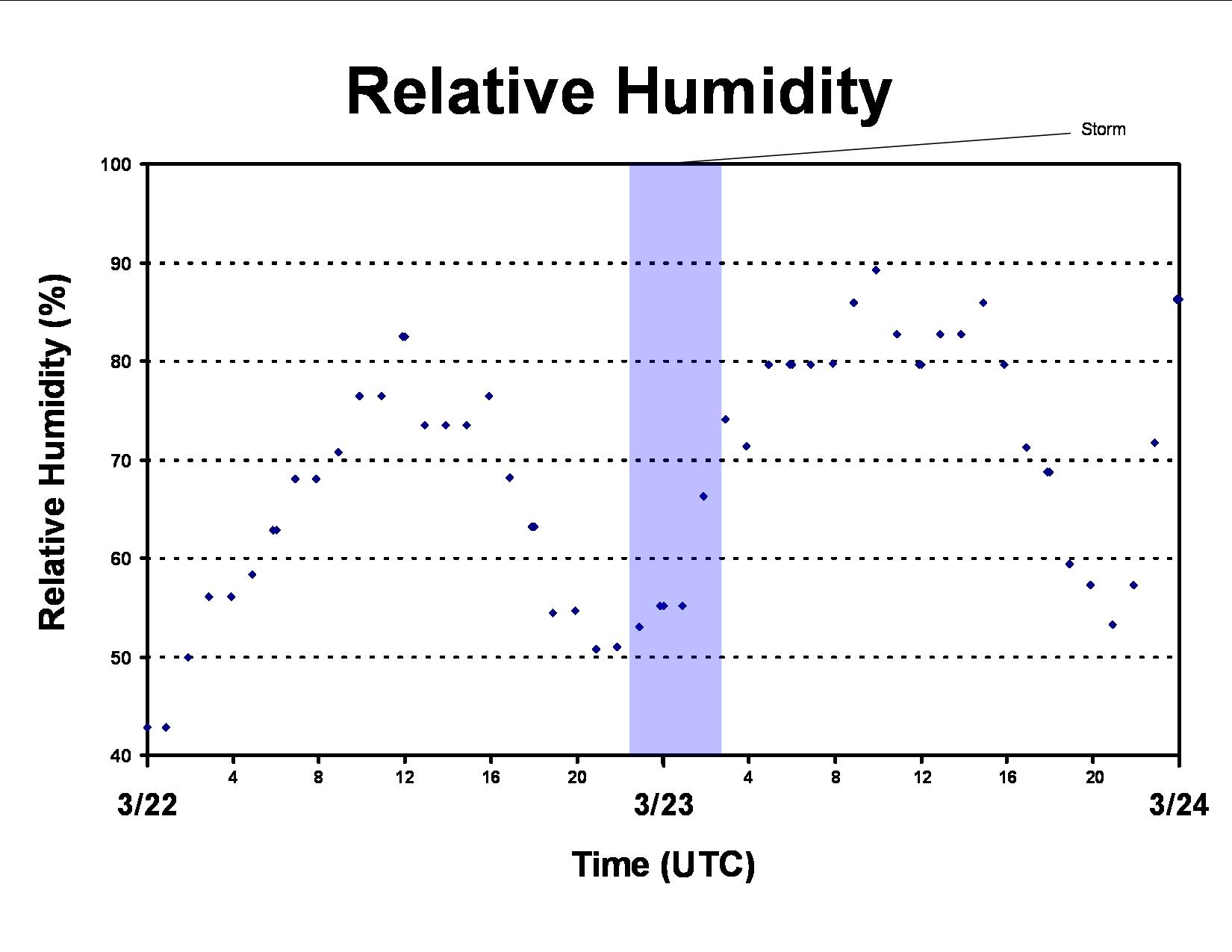 Relative Humidity

Storm

Relative Humidity (%)

100
90
80
70
60
50
40

4
8
12
16
20
4
8
12
16
20

3/22
3/23
3/24

Time (UTC)